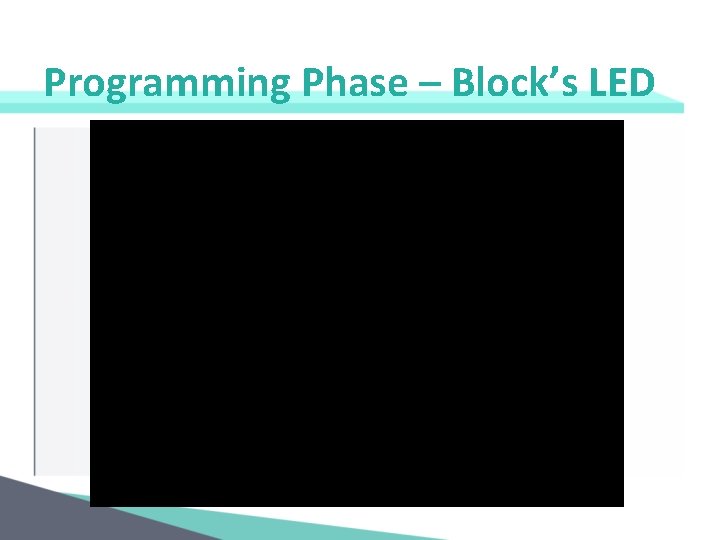 Programming Phase – Block's LED